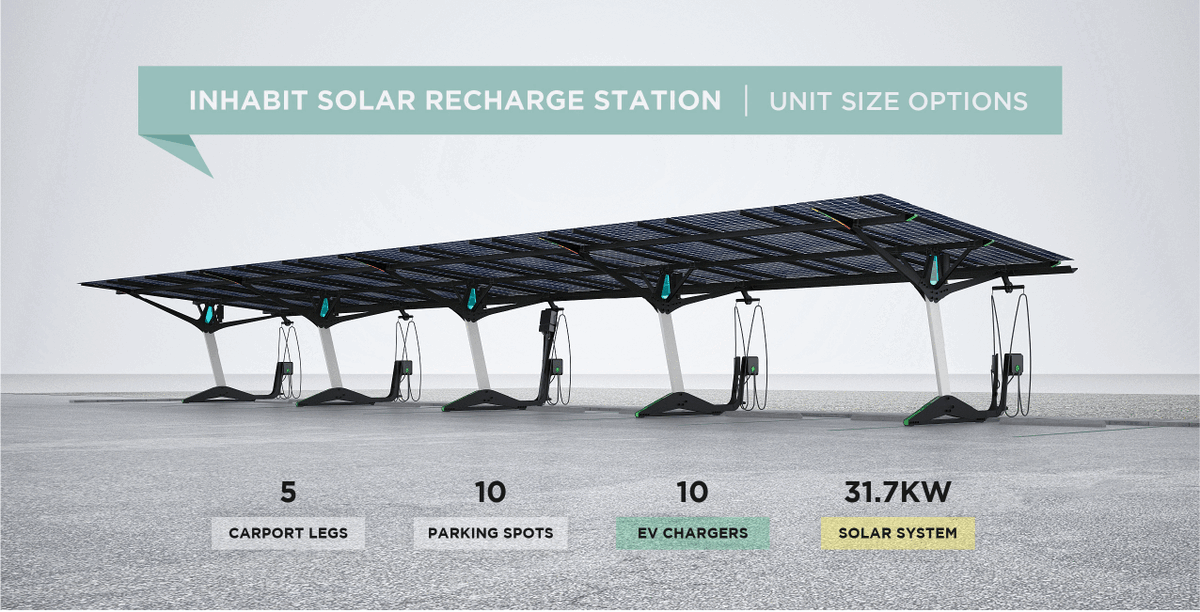 INHABIT SOLAR RECHARGE STATION | UNIT SIZE OPTIONS

5
CARPORT LEGS

10
PARKING SPOTS

10
EV CHARGERS

31.7KW
SOLAR SYSTEM